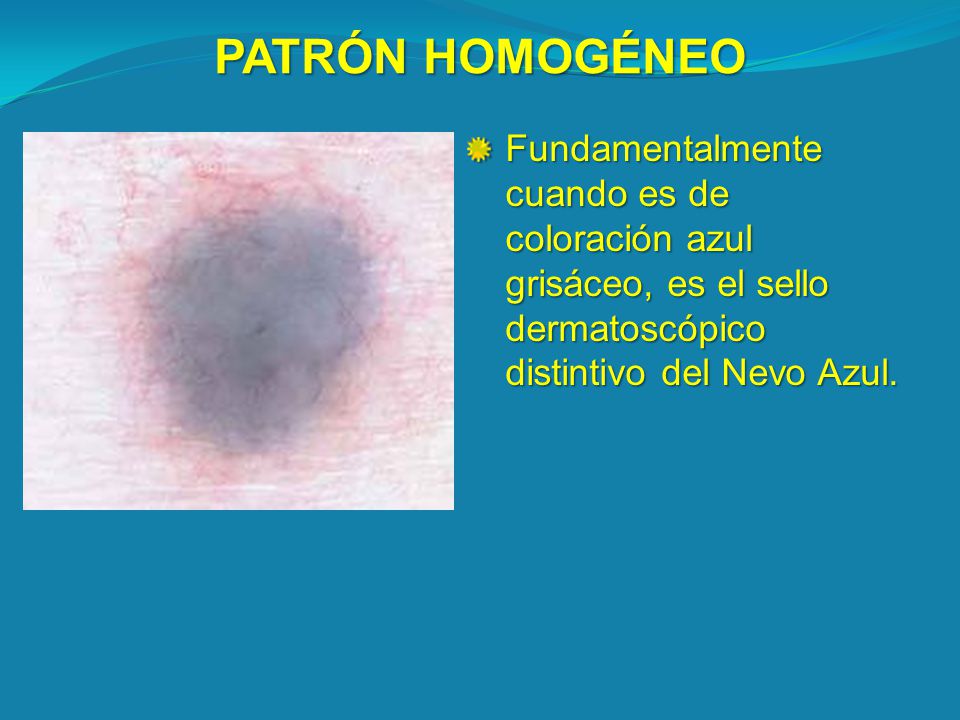 PATRÓN HOMOGÉNEO

Fundamentalmente cuando es de coloración azul grisáceo, es el sello dermatoscópico distintivo del Nevo Azul.